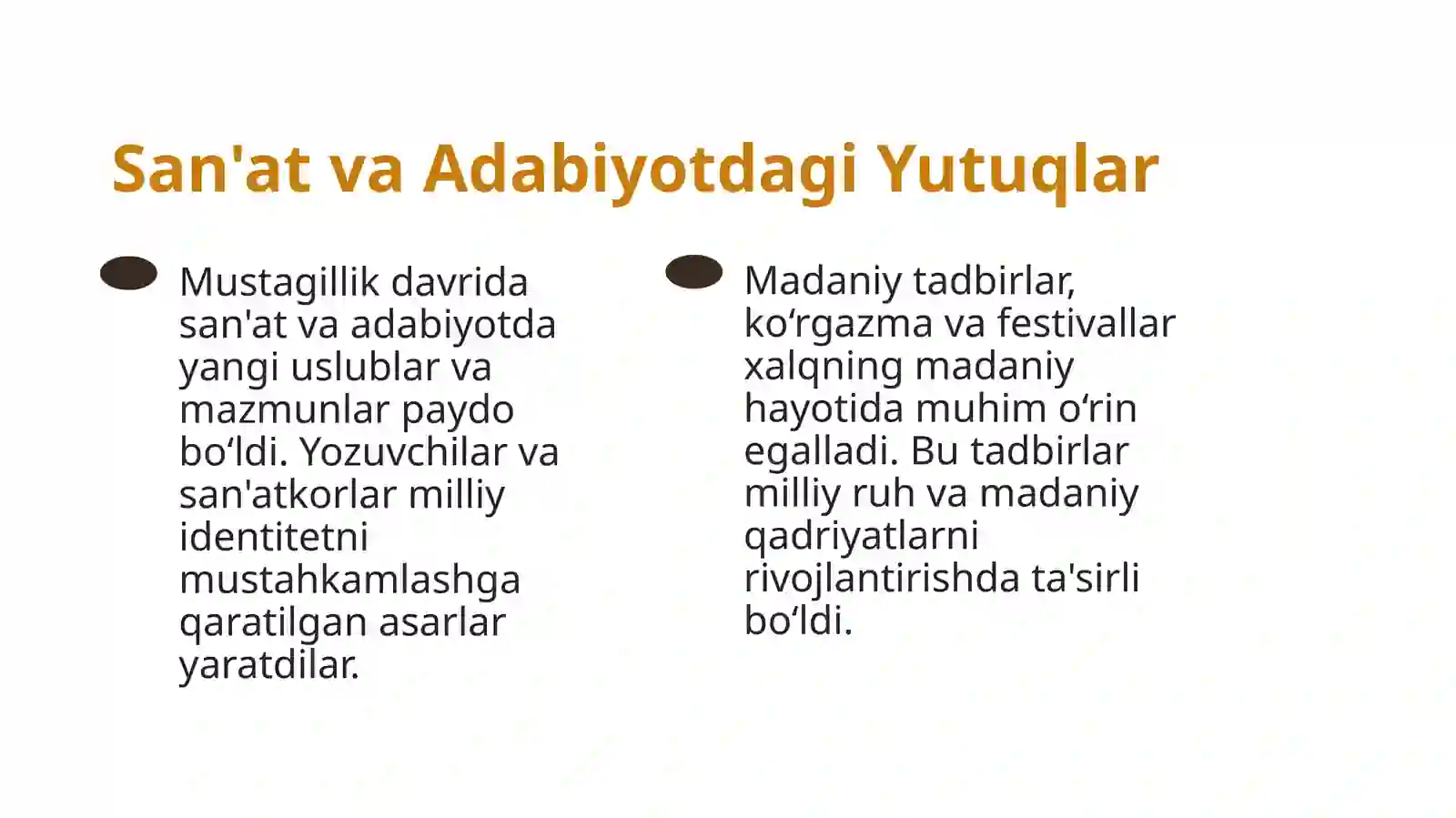 San'at va Adabiyotdagi Yutuqlar

Mustagillik davrida san'at va adabiyotda yangi uslublar va mazmunlar paydo bo‘ldi. Yozuvchilar va san'atkorlar milliy identitetni mustahkamlashga qaratilgan asarlar yaratdilar.

Madaniy tadbirlar, ko‘rgazma va festivallar xalqning madaniy hayotida muhim o‘rin egalladi. Bu tadbirlar milliy ruh va madaniy qadriyatlarni rivojlantirishda ta'sirli bo‘ldi.